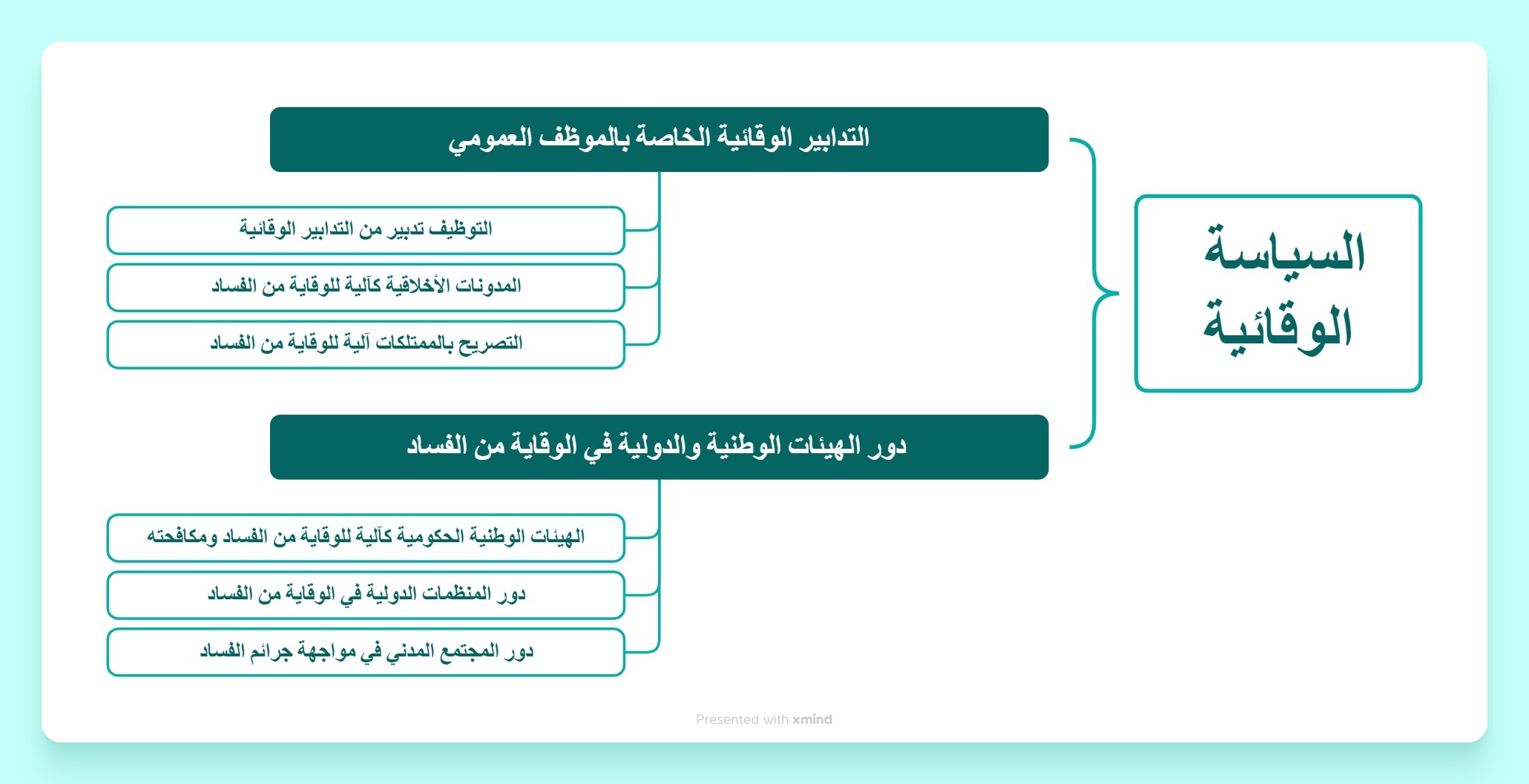 السياسة الوقائية

التدابير الوقائية الخاصة بالموظف العمومي

التوظيف تدبير من التدابير الوقائية

المدونات الأخلاقية كآلية للوقاية من الفساد

التصريح بالممتلكات آلية للوقاية من الفساد

دور الهيئات الوطنية والدولية في الوقاية من الفساد

الهيئات الوطنية الحكومية كآلية للوقاية من الفساد ومكافحته

دور المنظمات الدولية في الوقاية من الفساد

دور المجتمع المدني في مواجهة جرائم الفساد

Presented with xmind